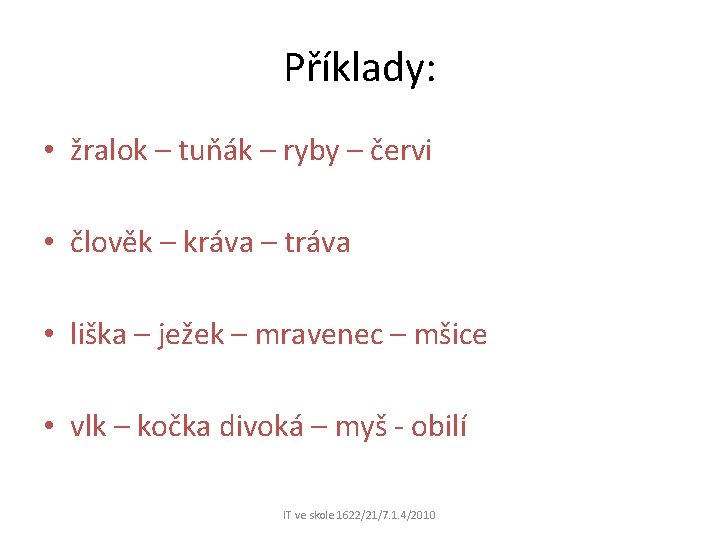 Příklady:

• žralok – tuňák – ryby – červi

• člověk – kráva – tráva

• liška – ježek – mravenec – mšice

• vlk – kočka divoká – myš - obilí

IT ve skole 1622/21/7.1.4/2010